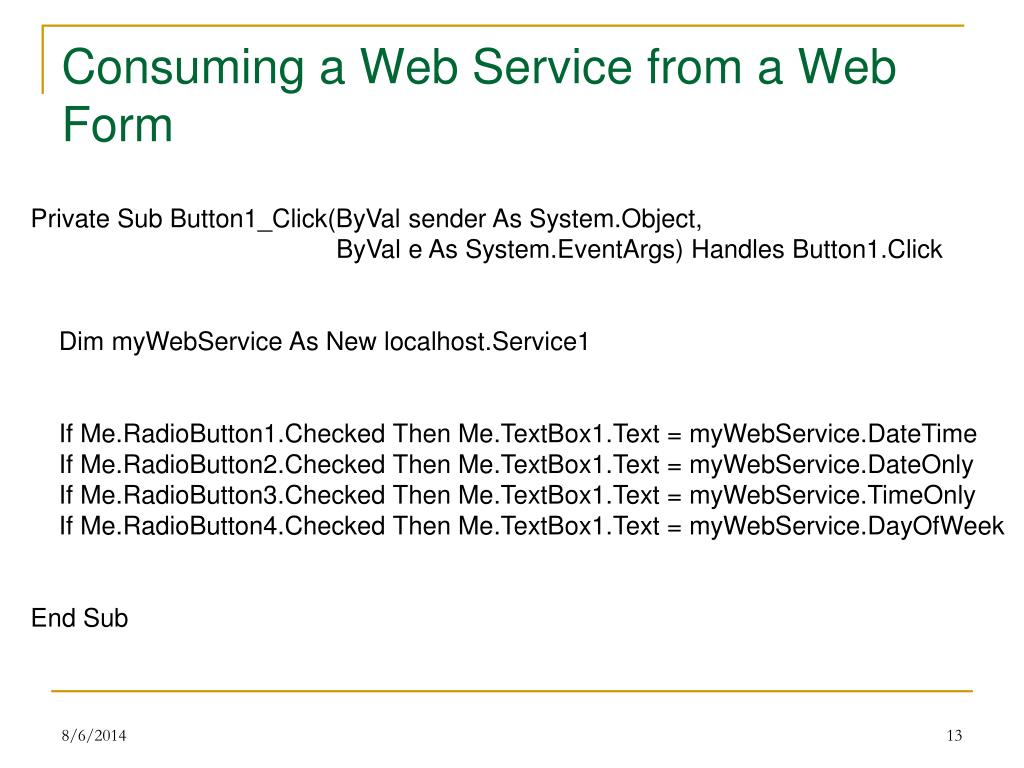 Consuming a Web Service from a Web Form

Private Sub Button1_Click(ByVal sender As System.Object,
ByVal e As System.EventArgs) Handles Button1.Click

Dim myWebService As New localhost.Service1

If Me.RadioButton1.Checked Then Me.TextBox1.Text = myWebService.DateTime
If Me.RadioButton2.Checked Then Me.TextBox1.Text = myWebService.DateOnly
If Me.RadioButton3.Checked Then Me.TextBox1.Text = myWebService.TimeOnly
If Me.RadioButton4.Checked Then Me.TextBox1.Text = myWebService.DayOfWeek

End Sub

8/6/2014

13